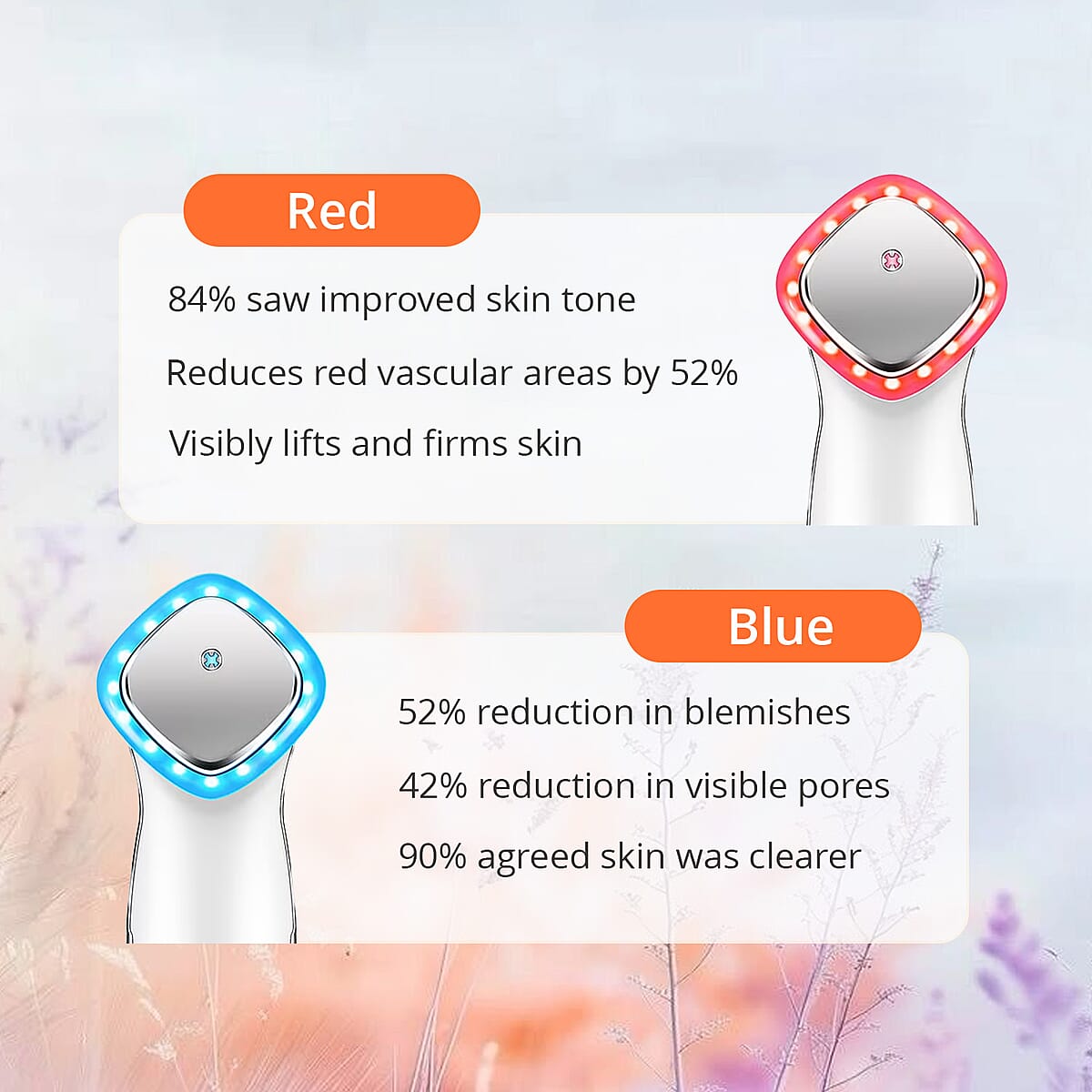 Red

84% saw improved skin tone

Reduces red vascular areas by 52%

Visibly lifts and firms skin

Blue

52% reduction in blemishes

42% reduction in visible pores

90% agreed skin was clearer